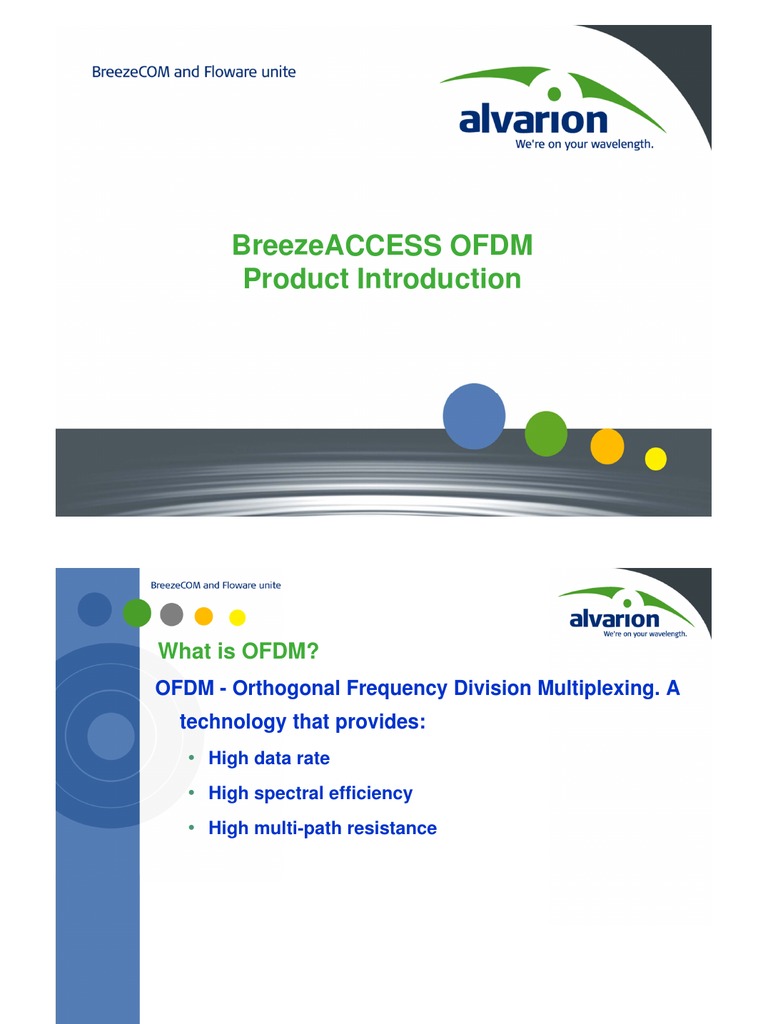 BreezeCOM and Floware unite

alvarion
We're on your wavelength.

BreezeACCESS OFDM
Product Introduction

BreezeCOM and Floware unite

alvarion
We're on your wavelength.

What is OFDM?

OFDM - Orthogonal Frequency Division Multiplexing. A technology that provides:

• High data rate
• High spectral efficiency
• High multi-path resistance